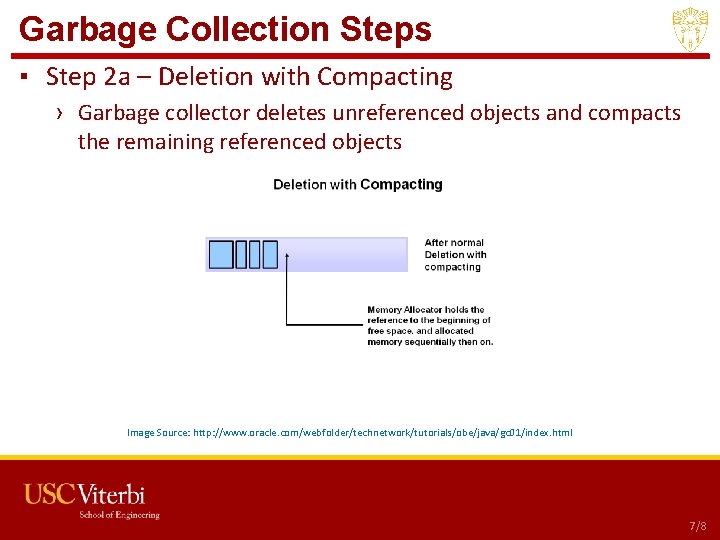 Garbage Collection Steps

▪ Step 2a – Deletion with Compacting

› Garbage collector deletes unreferenced objects and compacts the remaining referenced objects

Deletion with Compacting

After normal Deletion with compacting

Memory Allocator holds the reference to the beginning of free space, and allocated memory sequentially then on.

Image Source: http://www.oracle.com/webfolder/technetwork/tutorials/obe/java/gc01/index.html

USC Viterbi
School of Engineering

7/8